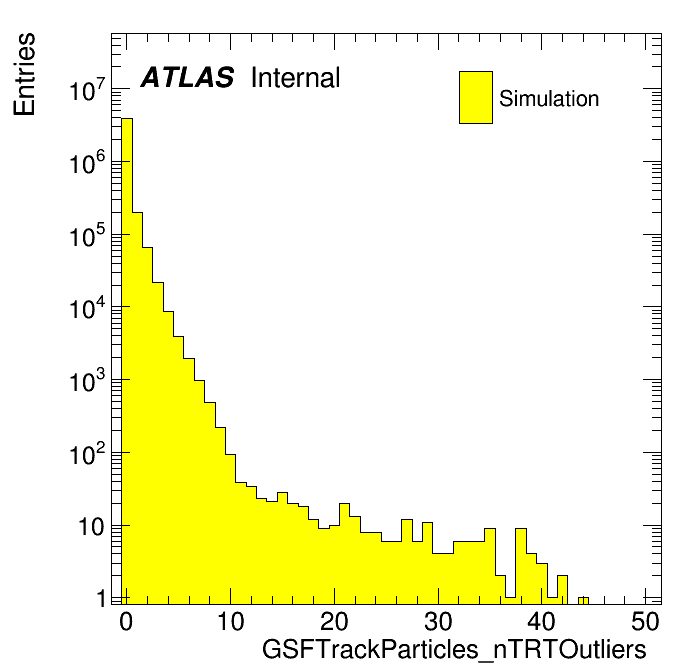 Entries

ATLAS Internal

Simulation

$10^7$
$10^6$
$10^5$
$10^4$
$10^3$
$10^2$
10
1

0
10
20
30
40
50

GSFTrackParticles_nTRTOutliers